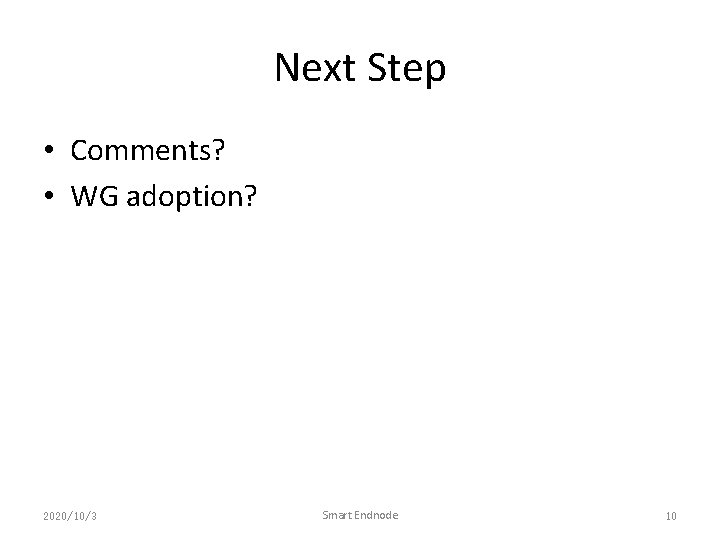 Next Step

• Comments?
• WG adoption?

2020/10/3

Smart Endnode

10